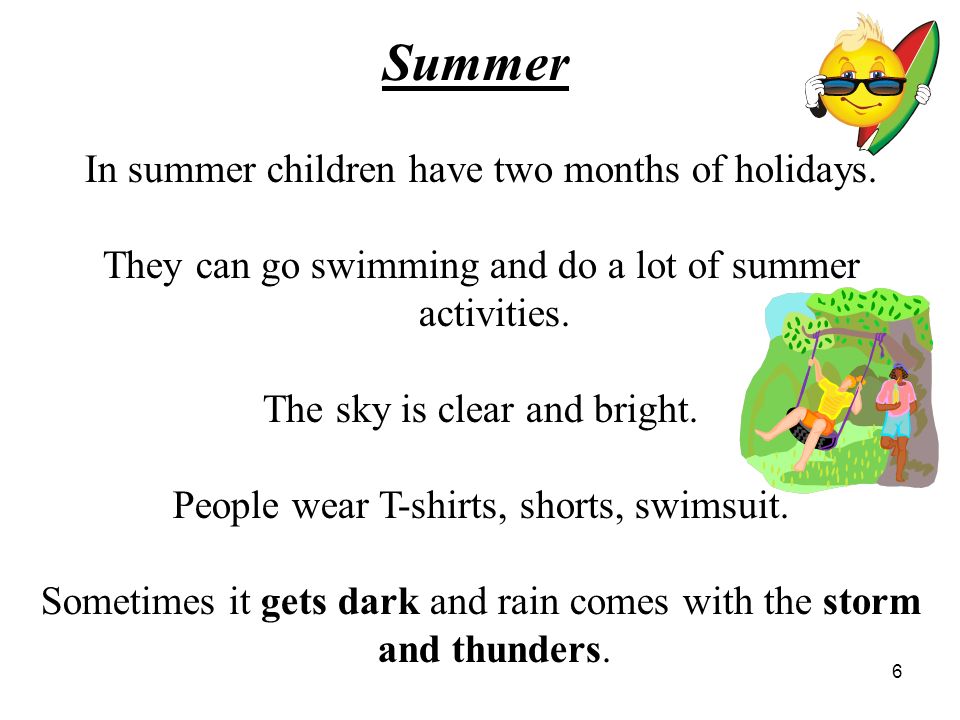 Summer

In summer children have two months of holidays.

They can go swimming and do a lot of summer activities.

The sky is clear and bright.

People wear T-shirts, shorts, swimsuit.

Sometimes it gets dark and rain comes with the storm and thunders.

6